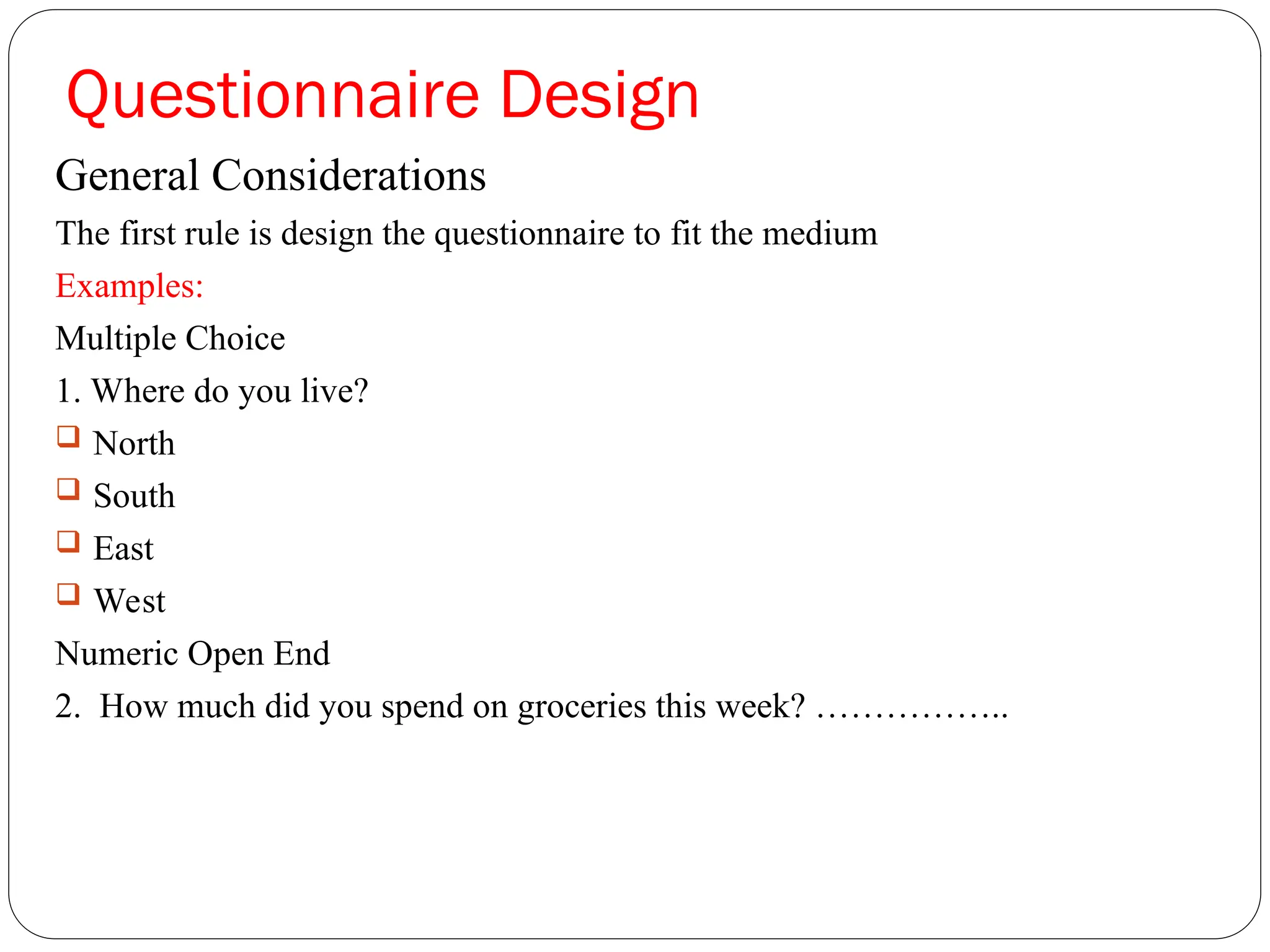 Questionnaire Design

General Considerations

The first rule is design the questionnaire to fit the medium

Examples:

Multiple Choice

1. Where do you live?

❑ North

❑ South

❑ East

❑ West

Numeric Open End

2. How much did you spend on groceries this week? ……………..